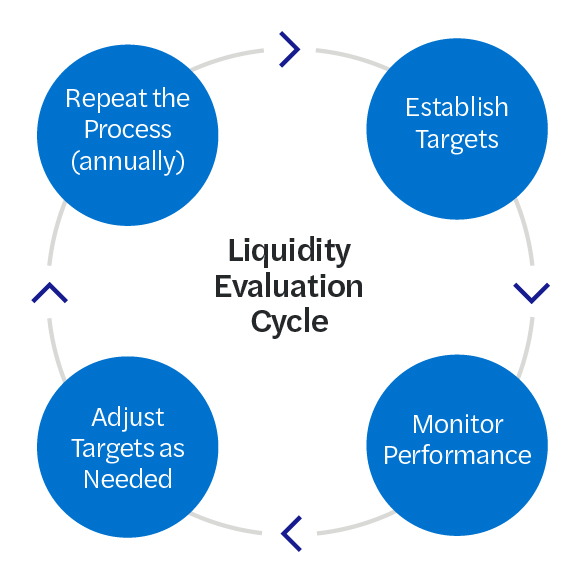 Liquidity Evaluation Cycle

Establish Targets

Monitor Performance

Adjust Targets as Needed

Repeat the Process (annually)